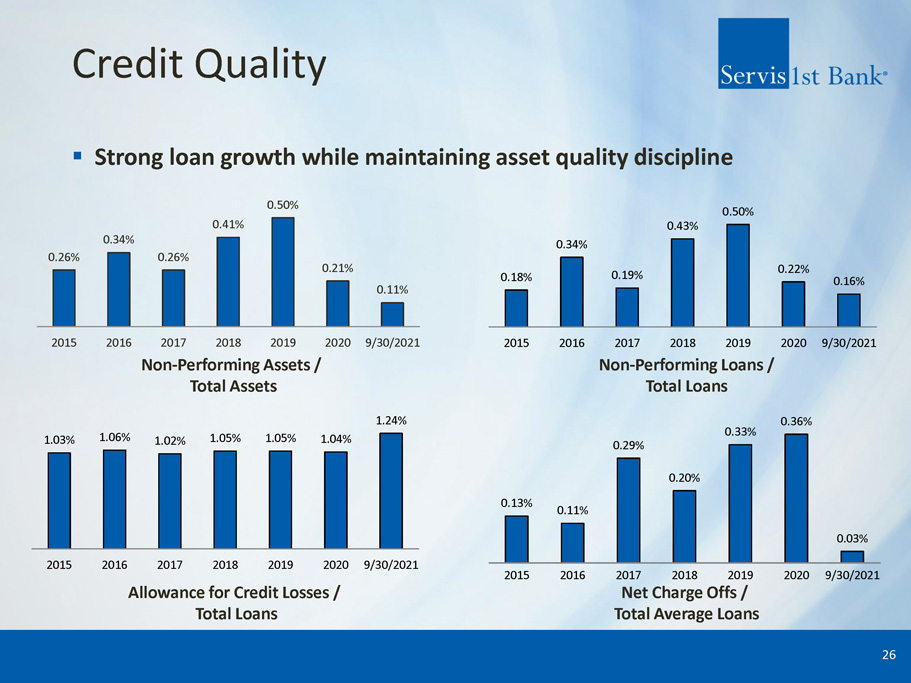 Credit Quality

Servis 1st Bank®

▪ Strong loan growth while maintaining asset quality discipline

0.26% 0.34% 0.26% 0.41% 0.50% 0.21% 0.11%

2015 2016 2017 2018 2019 2020 9/30/2021

Non-Performing Assets / Total Assets

0.18% 0.34% 0.19% 0.43% 0.50% 0.22% 0.16%

2015 2016 2017 2018 2019 2020 9/30/2021

Non-Performing Loans / Total Loans

1.03% 1.06% 1.02% 1.05% 1.05% 1.04% 1.24%

2015 2016 2017 2018 2019 2020 9/30/2021

Allowance for Credit Losses / Total Loans

0.13% 0.11% 0.29% 0.20% 0.33% 0.36% 0.03%

2015 2016 2017 2018 2019 2020 9/30/2021

Net Charge Offs / Total Average Loans

26